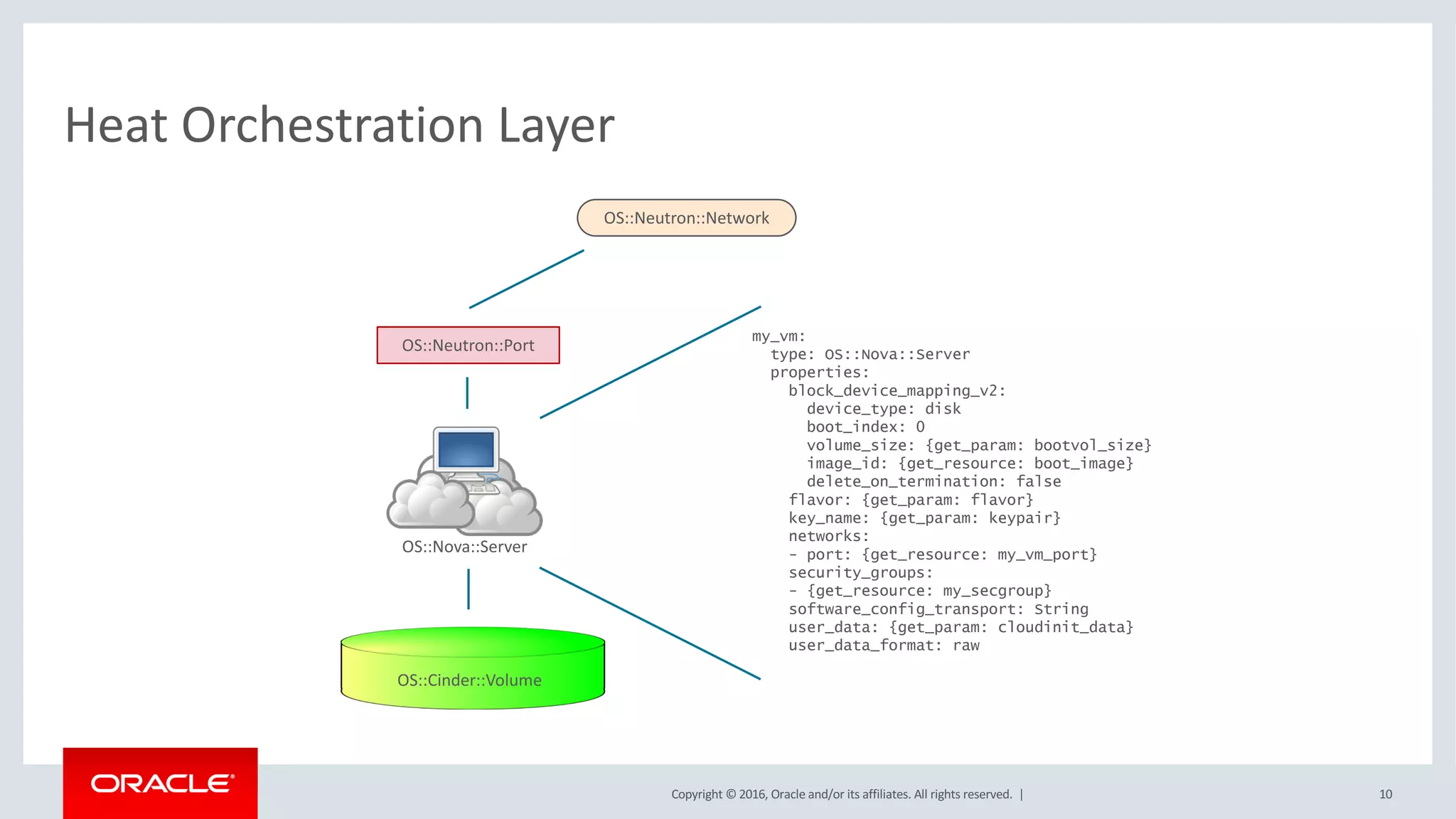 Heat Orchestration Layer

OS::Neutron::Network

OS::Neutron::Port

OS::Nova::Server

OS::Cinder::Volume

my_vm:
  type: OS::Nova::Server
  properties:
    block_device_mapping_v2:
      device_type: disk
      boot_index: 0
      volume_size: {get_param: bootvol_size}
      image_id: {get_resource: boot_image}
      delete_on_termination: false
    flavor: {get_param: flavor}
    key_name: {get_param: keypair}
    networks:
    - port: {get_resource: my_vm_port}
    security_groups:
    - {get_resource: my_secgroup}
    software_config_transport: String
    user_data: {get_param: cloudinit_data}
    user_data_format: raw

ORACLE

Copyright © 2016, Oracle and/or its affiliates. All rights reserved. |

10